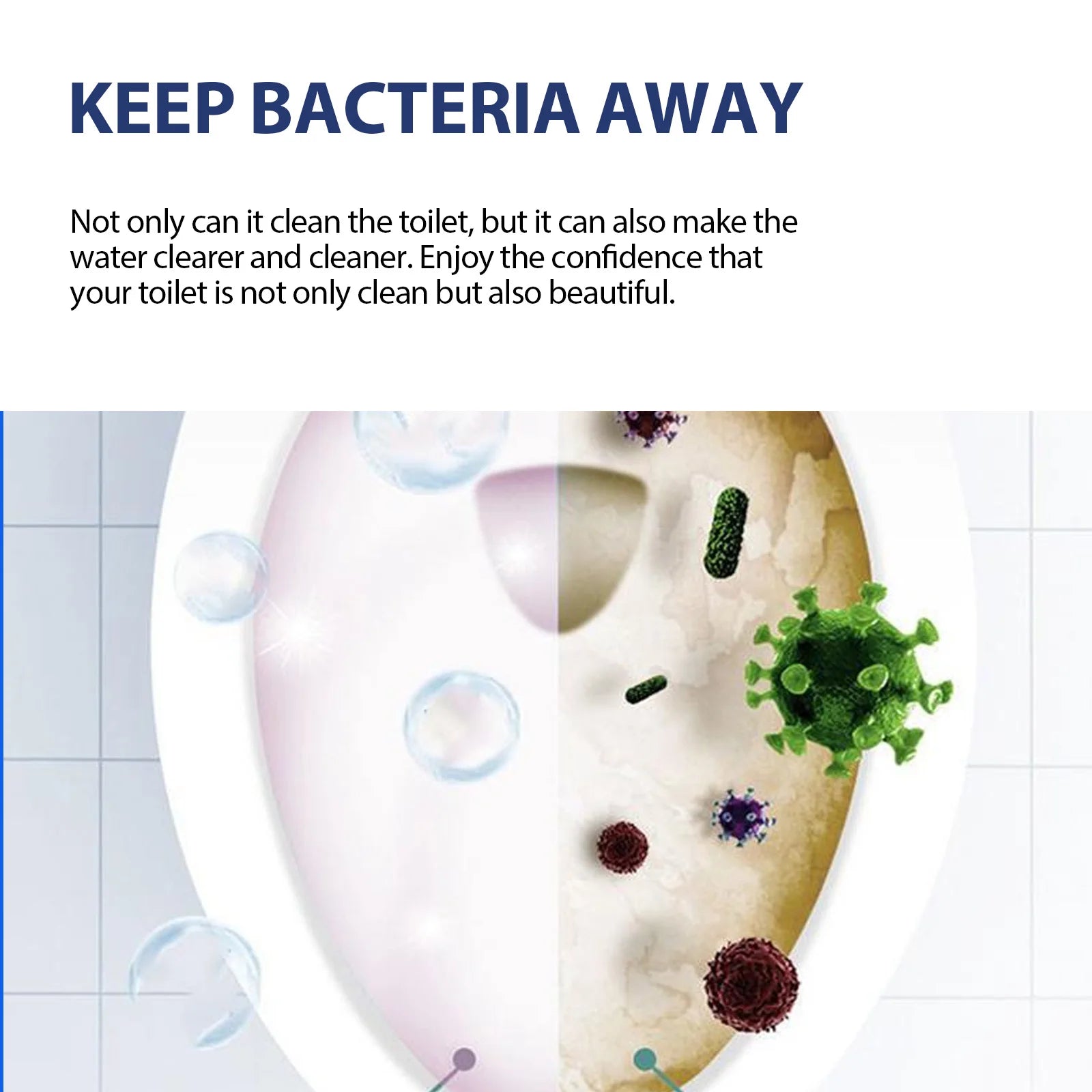 KEEP BACTERIA AWAY

Not only can it clean the toilet, but it can also make the water clearer and cleaner. Enjoy the confidence that your toilet is not only clean but also beautiful.